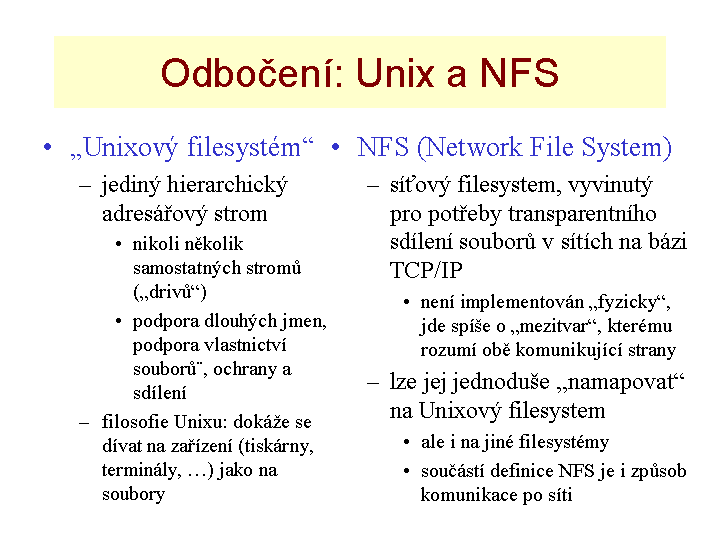 Odbočení: Unix a NFS

• „Unixový filesystém“
– jediný hierarchický adresářový strom
• nikoli několik samostatných stromů („drivů“)
• podpora dlouhých jmen, podpora vlastnictví souborů¨, ochrany a sdílení
– filosofie Unixu: dokáže se dívat na zařízení (tiskárny, terminály, …) jako na soubory

• NFS (Network File System)
– síťový filesystem, vyvinutý pro potřeby transparentního sdílení souborů v sítích na bázi TCP/IP
• není implementován „fyzicky“, jde spíše o „mezitvar“, kterému rozumí obě komunikující strany
– lze jej jednoduše „namapovat“ na Unixový filesystem
• ale i na jiné filesystémy
• součástí definice NFS je i způsob komunikace po síti